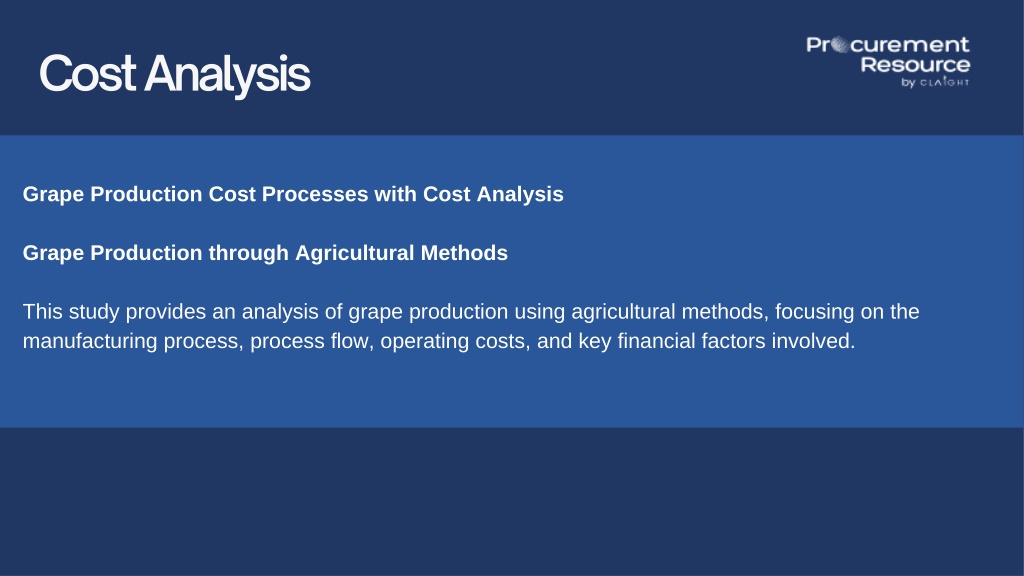 Cost Analysis

Procurement Resource by CLAIGHT

Grape Production Cost Processes with Cost Analysis

Grape Production through Agricultural Methods

This study provides an analysis of grape production using agricultural methods, focusing on the manufacturing process, process flow, operating costs, and key financial factors involved.